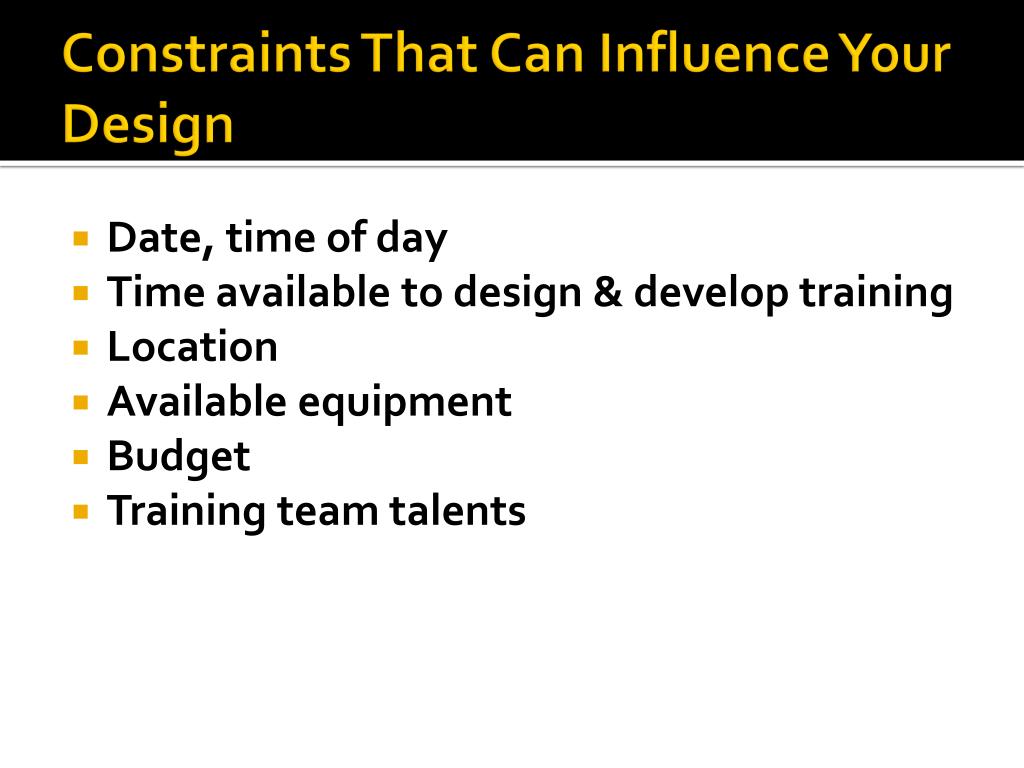 Constraints That Can Influence Your Design

- Date, time of day
- Time available to design & develop training
- Location
- Available equipment
- Budget
- Training team talents